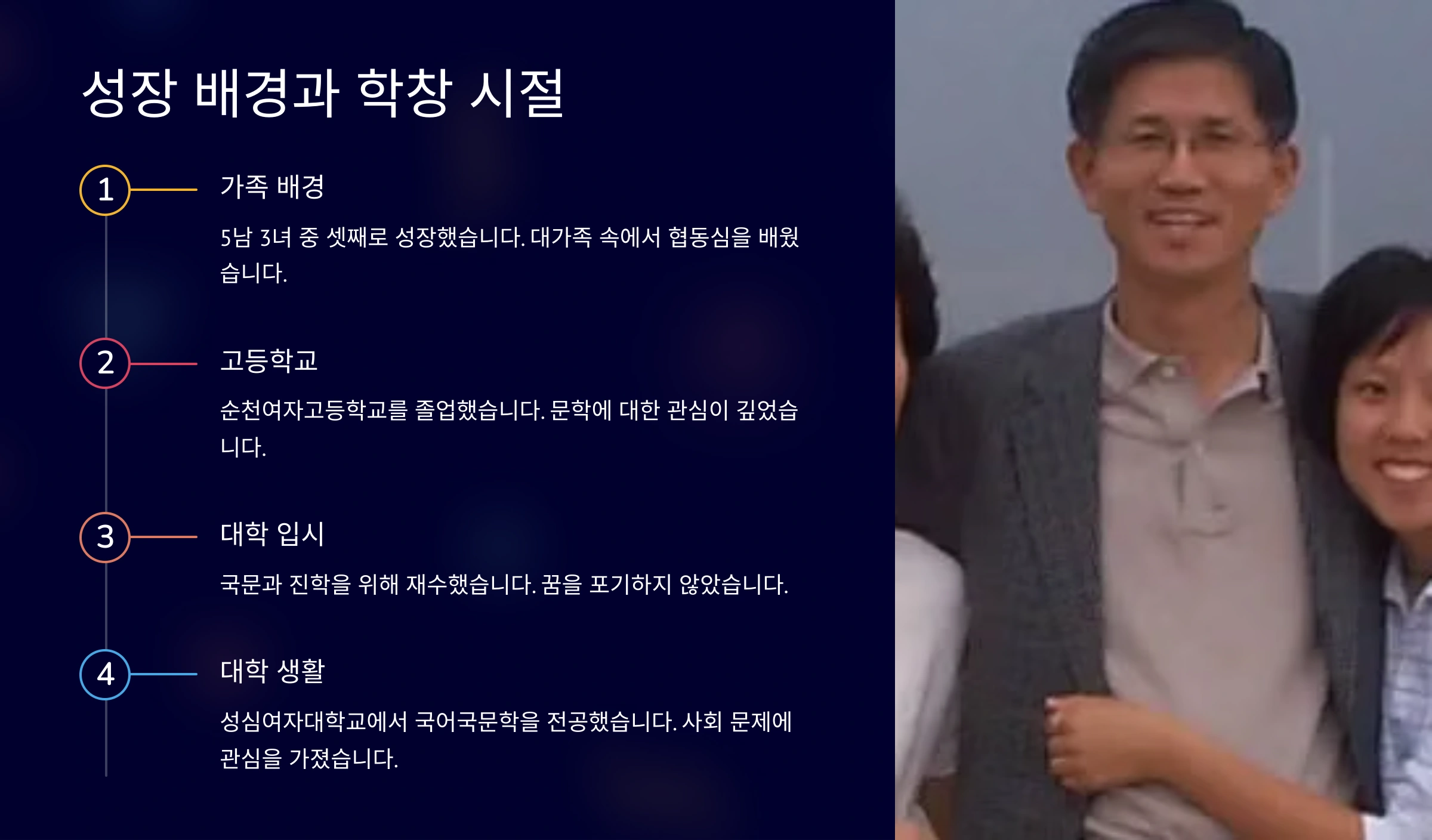 성장 배경과 학창 시절

1

가족 배경

5남 3녀 중 셋째로 성장했습니다. 대가족 속에서 협동심을 배웠습니다.

2

고등학교

순천여자고등학교를 졸업했습니다. 문학에 대한 관심이 깊었습니다.

3

대학 입시

국문과 진학을 위해 재수했습니다. 꿈을 포기하지 않았습니다.

4

대학 생활

성심여자대학교에서 국어국문학을 전공했습니다. 사회 문제에 관심을 가졌습니다.